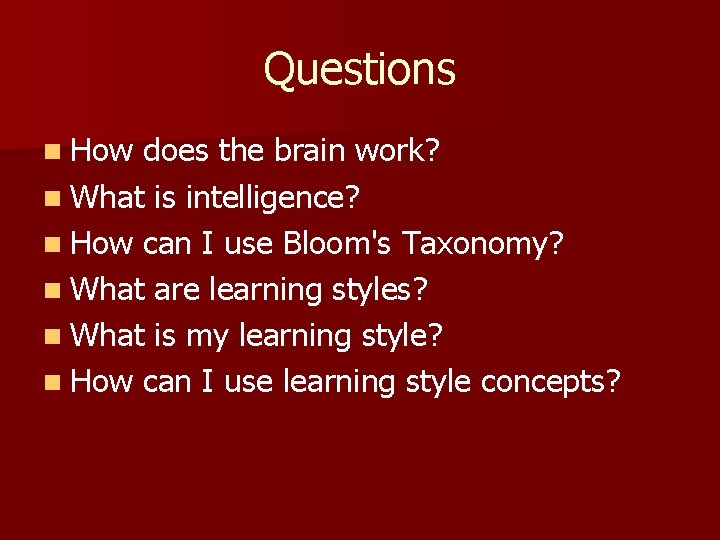 Questions

• How does the brain work?
• What is intelligence?
• How can I use Bloom's Taxonomy?
• What are learning styles?
• What is my learning style?
• How can I use learning style concepts?